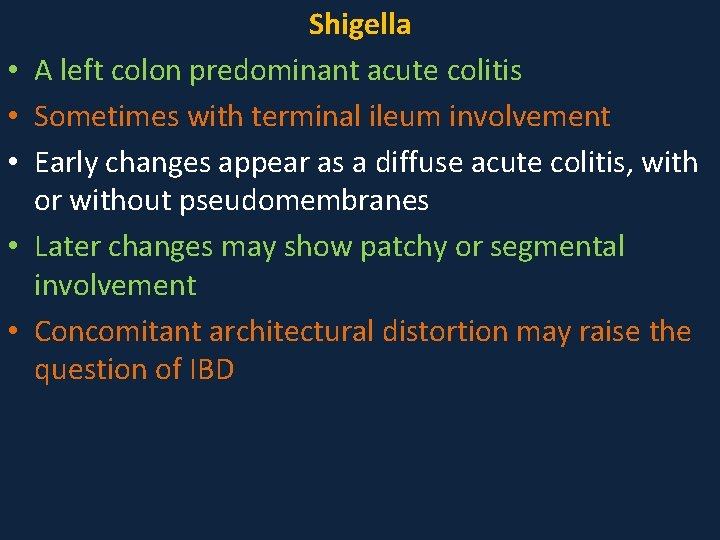 Shigella

• A left colon predominant acute colitis
• Sometimes with terminal ileum involvement
• Early changes appear as a diffuse acute colitis, with or without pseudomembranes
• Later changes may show patchy or segmental involvement
• Concomitant architectural distortion may raise the question of IBD